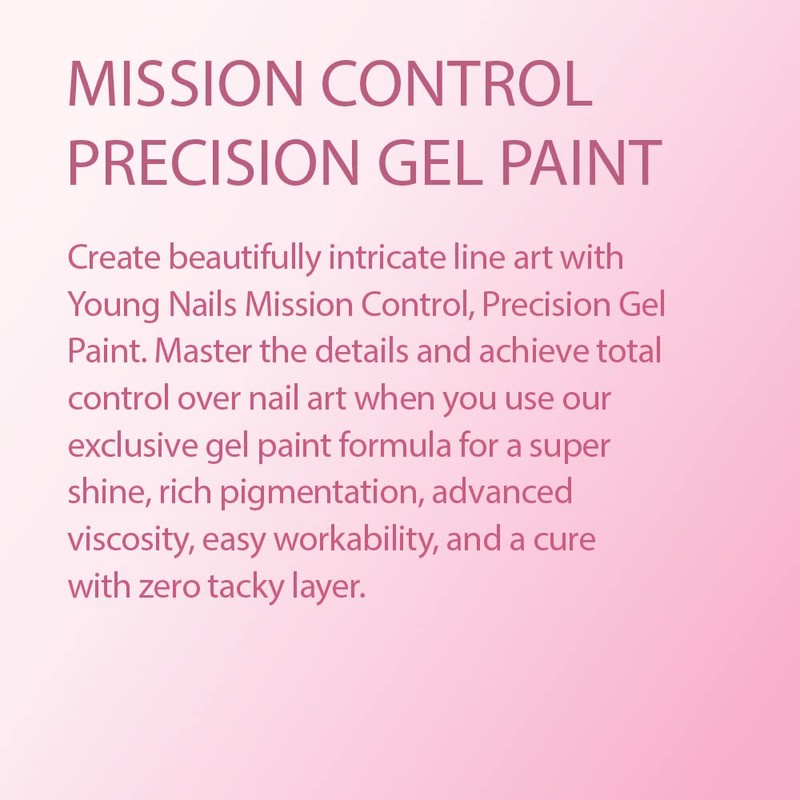 MISSION CONTROL
PRECISION GEL PAINT

Create beautifully intricate line art with Young Nails Mission Control, Precision Gel Paint. Master the details and achieve total control over nail art when you use our exclusive gel paint formula for a super shine, rich pigmentation, advanced viscosity, easy workability, and a cure with zero tacky layer.